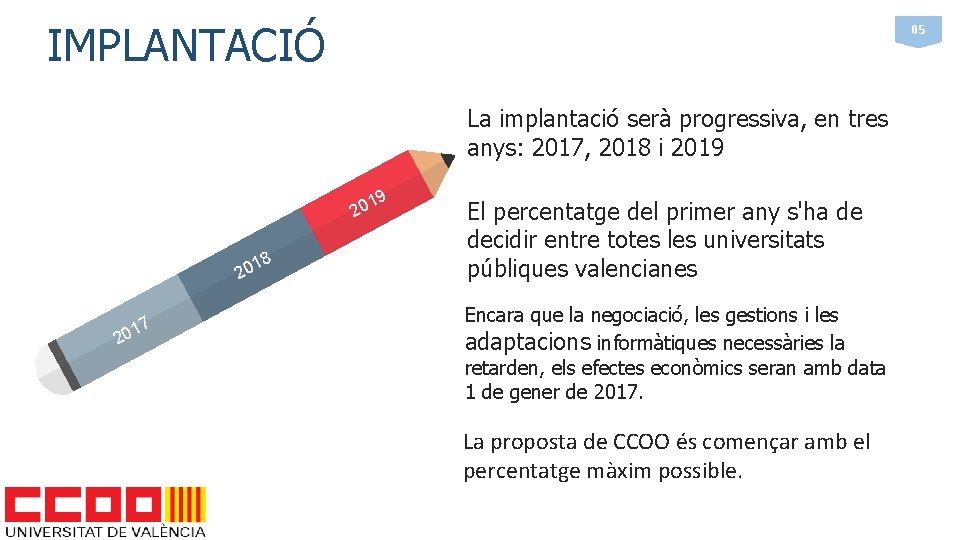 IMPLANTACIÓ

05

2017

2018

2019

La implantació serà progressiva, en tres anys: 2017, 2018 i 2019

El percentatge del primer any s'ha de decidir entre totes les universitats públiques valencianes

Encara que la negociació, les gestions i les adaptacions informàtiques necessàries la retarden, els efectes econòmics seran amb data 1 de gener de 2017.

La proposta de CCOO és començar amb el percentatge màxim possible.

CCOO
UNIVERSITAT DE VALÈNCIA